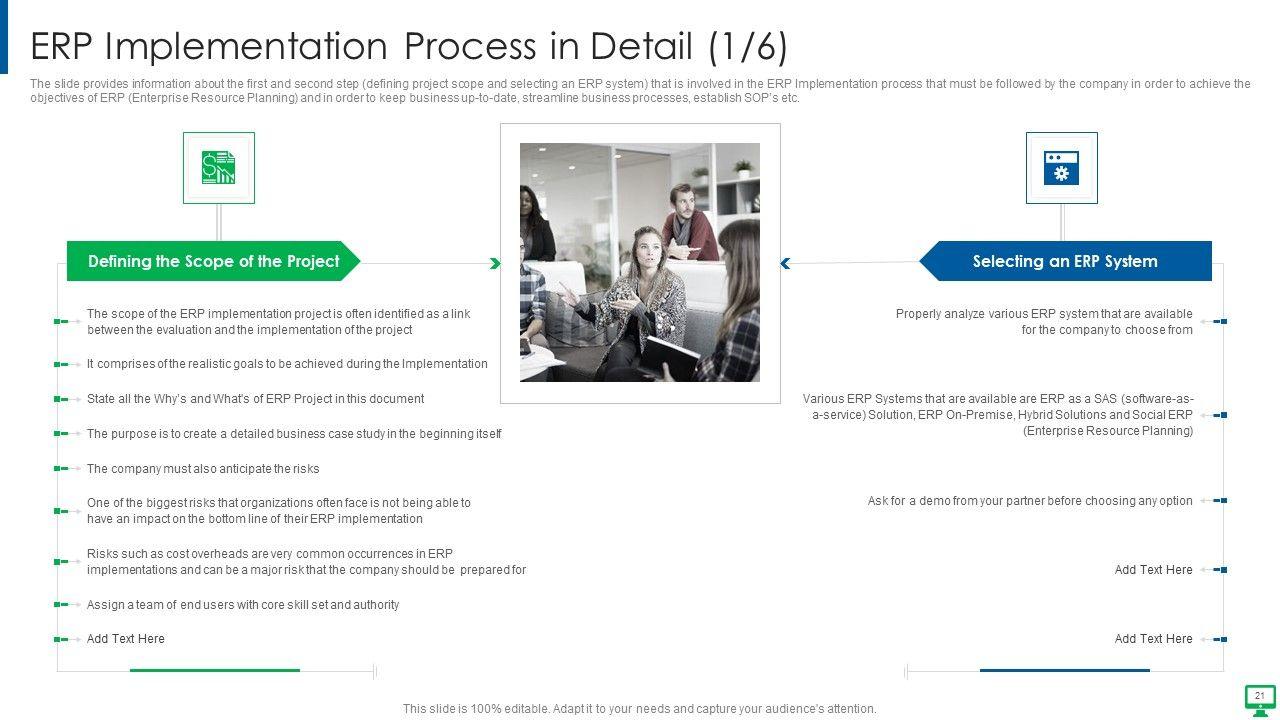 ERP Implementation Process in Detail (1/6)

The slide provides information about the first and second step (defining project scope and selecting an ERP system) that is involved in the ERP Implementation process that must be followed by the company in order to achieve the objectives of ERP (Enterprise Resource Planning) and in order to keep business up-to-date, streamline business processes, establish SOP's etc.

Defining the Scope of the Project

The scope of the ERP implementation project is often identified as a link between the evaluation and the implementation of the project

It comprises of the realistic goals to be achieved during the Implementation

State all the Why's and What's of ERP Project in this document

The purpose is to create a detailed business case study in the beginning itself

The company must also anticipate the risks

One of the biggest risks that organizations often face is not being able to have an impact on the bottom line of their ERP implementation

Risks such as cost overheads are very common occurrences in ERP implementations and can be a major risk that the company should be prepared for

Assign a team of end users with core skill set and authority

Add Text Here

Selecting an ERP System

Properly analyze various ERP system that are available for the company to choose from

Various ERP Systems that are available are ERP as a SAS (software-as-a-service) Solution, ERP On-Premise, Hybrid Solutions and Social ERP (Enterprise Resource Planning)

Ask for a demo from your partner before choosing any option

Add Text Here

Add Text Here

This slide is 100% editable. Adapt it to your needs and capture your audience's attention.

21